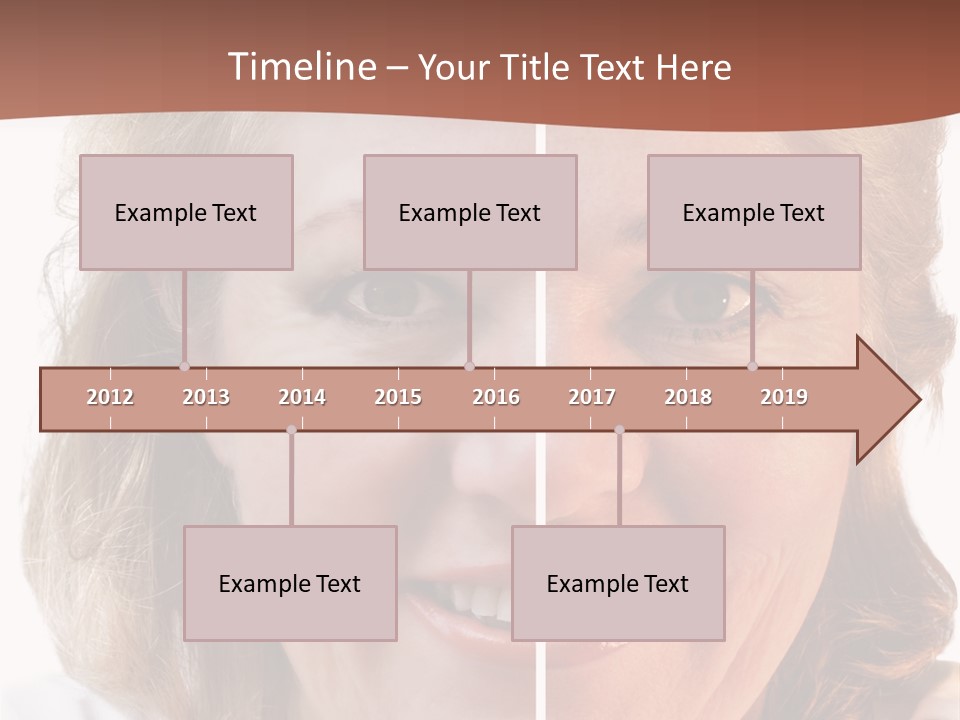 Timeline – Your Title Text Here

Example Text

Example Text

Example Text

2012 2013 2014 2015 2016 2017 2018 2019

Example Text

Example Text